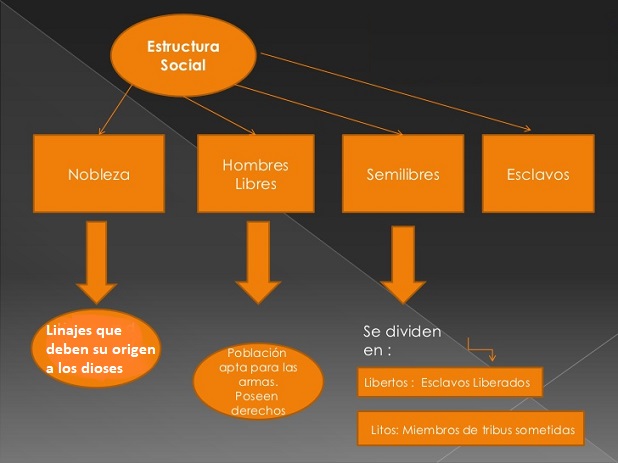 Estructura Social

Nobleza

Hombres Libres

Semilibres

Esclavos

Linajes que deben su origen a los dioses

Población apta para las armas. Poseen derechos

Se dividen en :

Libertos : Esclavos Liberados

Litos: Miembros de tribus sometidas